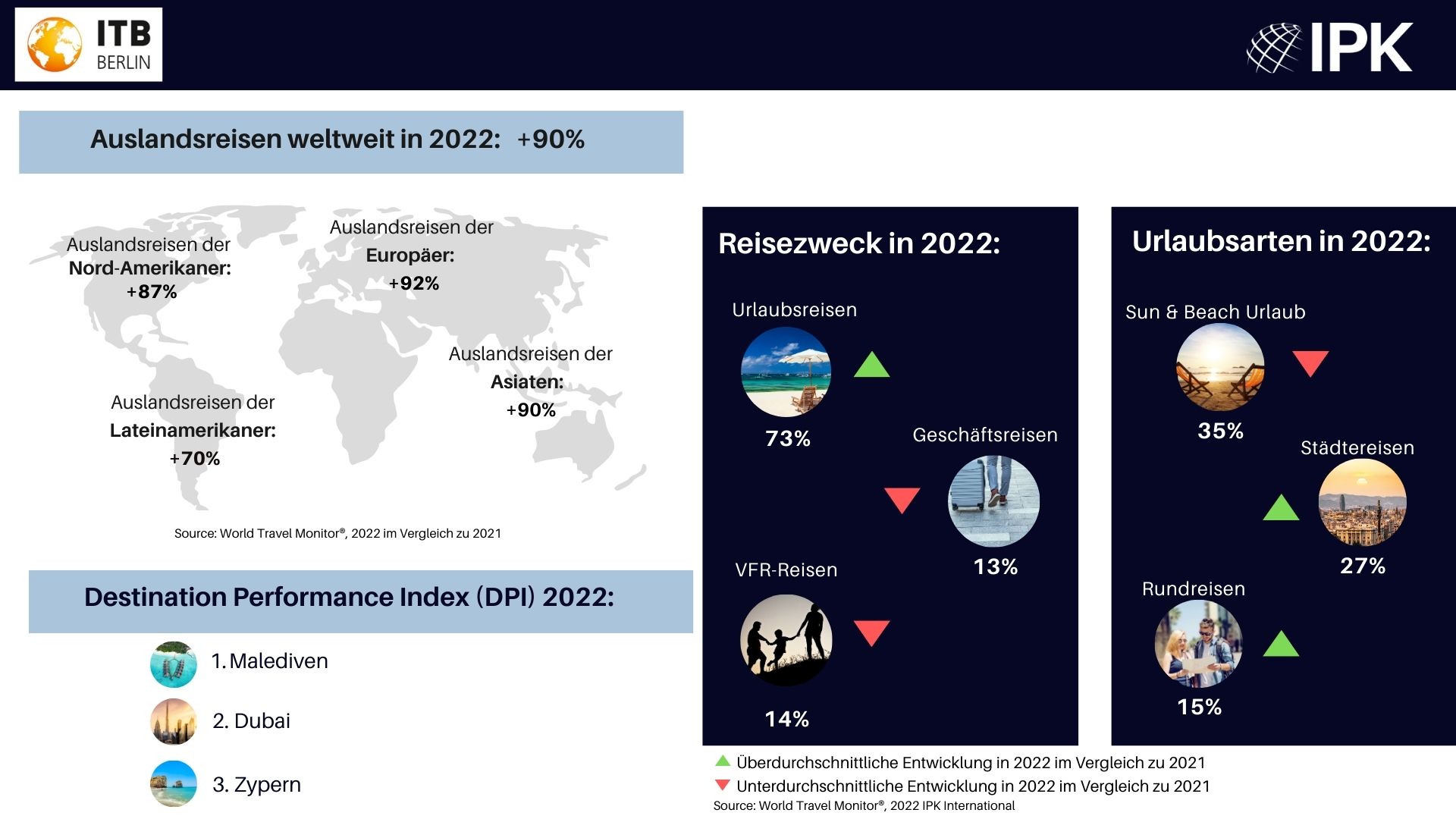 ITB BERLIN

IPK

Auslandsreisen weltweit in 2022: +90%

Auslandsreisen der Nord-Amerikaner: +87%

Auslandsreisen der Europäer: +92%

Auslandsreisen der Asiaten: +90%

Auslandsreisen der Lateinamerikaner: +70%

Source: World Travel Monitor®, 2022 im Vergleich zu 2021

Destination Performance Index (DPI) 2022:

1. Malediven

2. Dubai

3. Zypern

Reisezweck in 2022:

Urlaubsreisen

73%

Geschäftsreisen

13%

VFR-Reisen

14%

Urlaubsarten in 2022:

Sun & Beach Urlaub

35%

Städtereisen

27%

Rundreisen

15%

Überdurchschnittliche Entwicklung in 2022 im Vergleich zu 2021

Unterdurchschnittliche Entwicklung in 2022 im Vergleich zu 2021

Source: World Travel Monitor®, 2022 IPK International